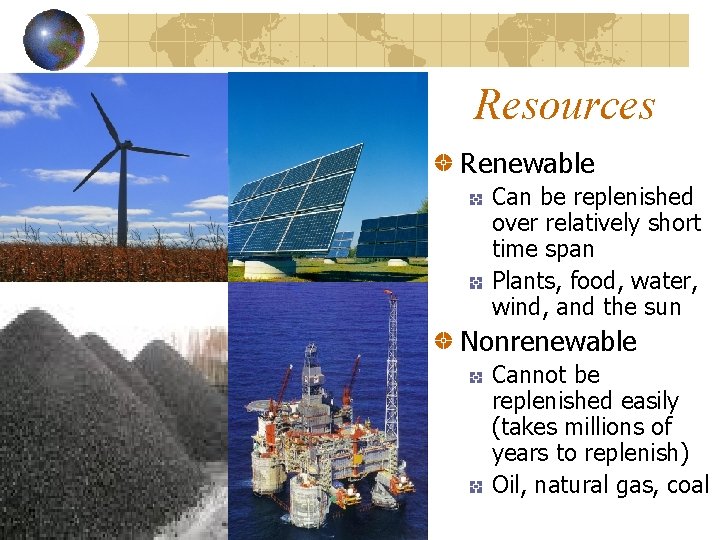 Resources

Renewable

Can be replenished over relatively short time span

Plants, food, water, wind, and the sun

Nonrenewable

Cannot be replenished easily (takes millions of years to replenish)

Oil, natural gas, coal